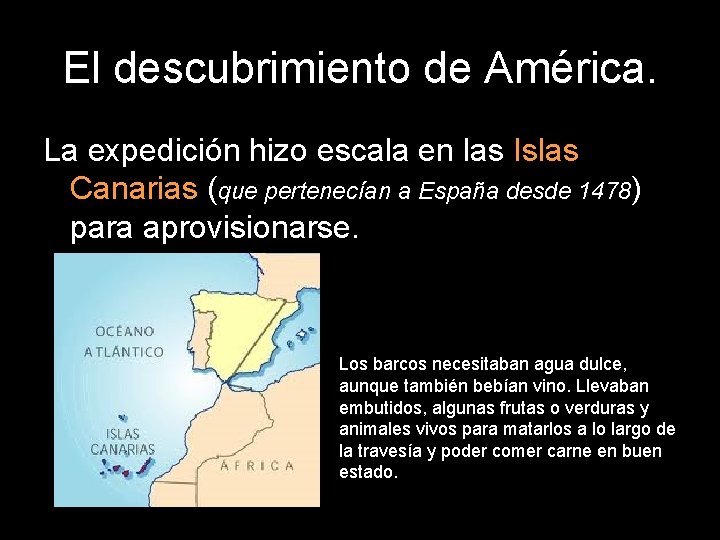 El descubrimiento de América.

La expedición hizo escala en las Islas Canarias (que pertenecían a España desde 1478) para aprovisionarse.

OCÉANO ATLÁNTICO

ISLAS CANARIAS

ÁFRICA

Los barcos necesitaban agua dulce, aunque también bebían vino. Llevaban embutidos, algunas frutas o verduras y animales vivos para matarlos a lo largo de la travesía y poder comer carne en buen estado.